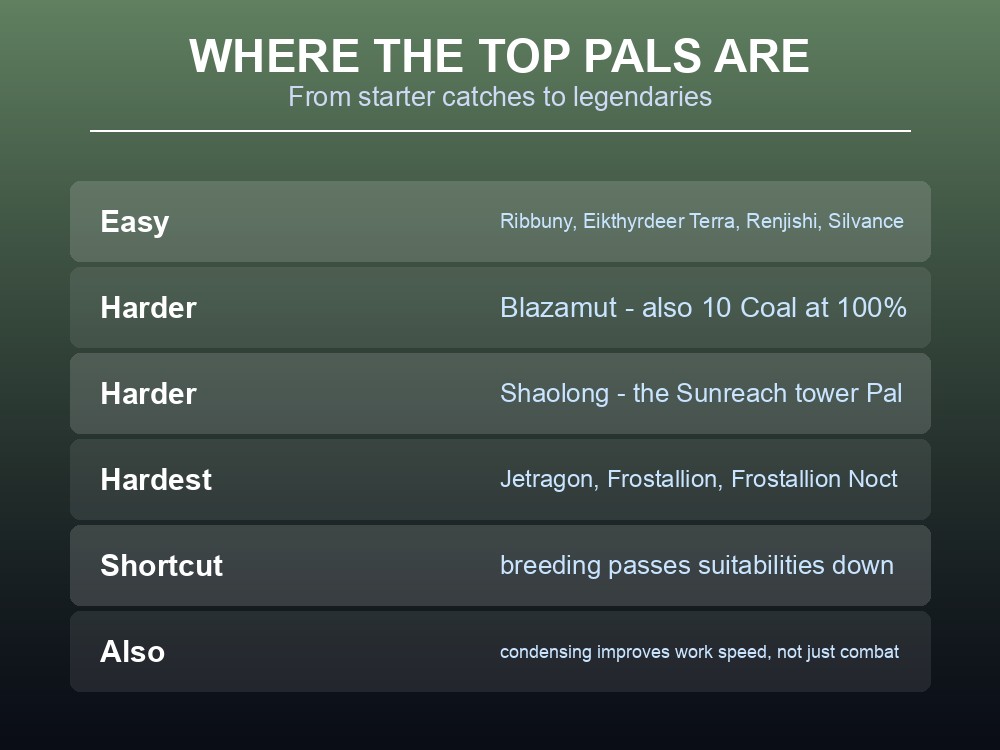 WHERE THE TOP PALS ARE
From starter catches to legendaries

| | |
|---|---|
| Easy | Ribbuny, Eikthyrdeer Terra, Renjishi, Silvance |
| Harder | Blazamut - also 10 Coal at 100% |
| Harder | Shaolong - the Sunreach tower Pal |
| Hardest | Jetragon, Frostallion, Frostallion Noct |
| Shortcut | breeding passes suitabilities down |
| Also | condensing improves work speed, not just combat |